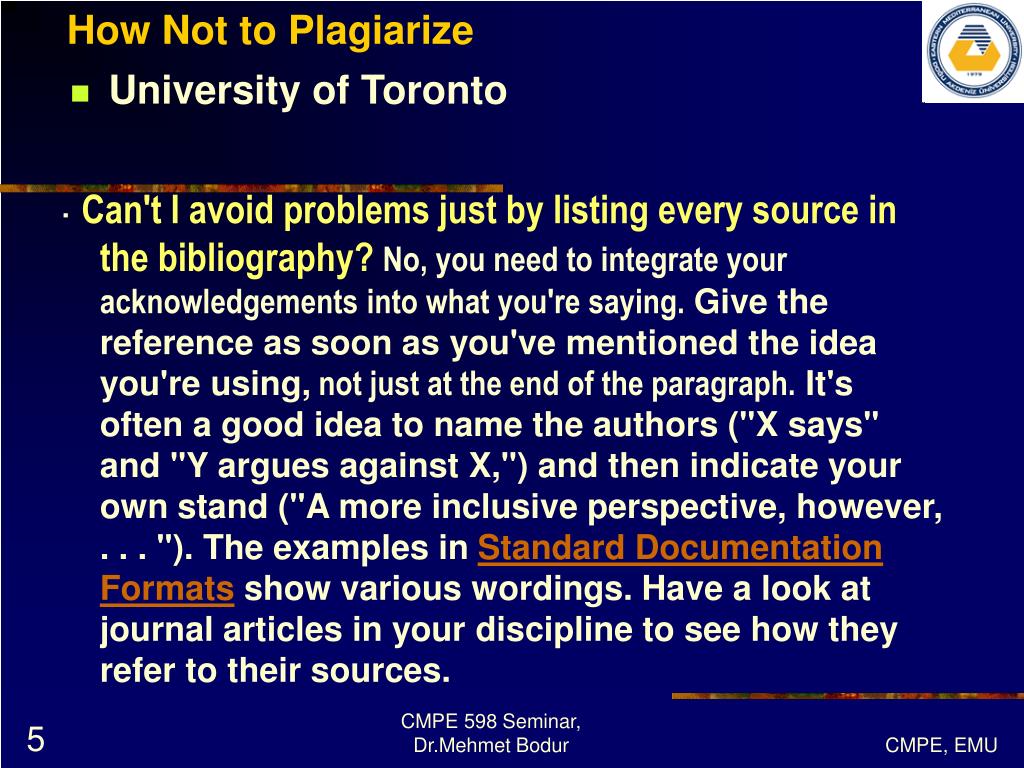 How Not to Plagiarize

University of Toronto

· Can't I avoid problems just by listing every source in the bibliography? No, you need to integrate your acknowledgements into what you're saying. Give the reference as soon as you've mentioned the idea you're using, not just at the end of the paragraph. It's often a good idea to name the authors ("X says" and "Y argues against X,") and then indicate your own stand ("A more inclusive perspective, however, . . . "). The examples in Standard Documentation Formats show various wordings. Have a look at journal articles in your discipline to see how they refer to their sources.

5

CMPE 598 Seminar, Dr.Mehmet Bodur

CMPE, EMU